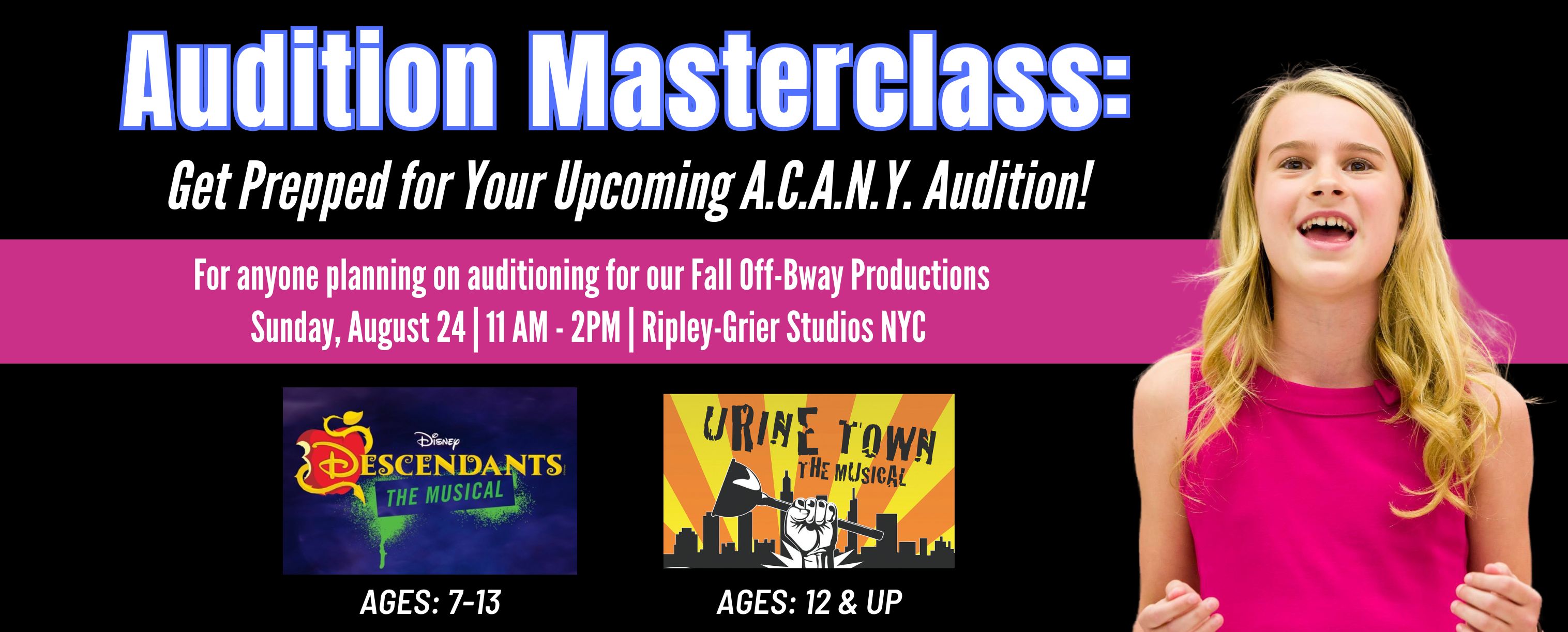 Audition Masterclass:

Get Prepped for Your Upcoming A.C.A.N.Y. Audition!

For anyone planning on auditioning for our Fall Off-Bway Productions
Sunday, August 24 | 11 AM - 2PM | Ripley-Grier Studios NYC

Disney
DESCENDANTS
THE MUSICAL

AGES: 7-13

URINE TOWN
THE MUSICAL

AGES: 12 & UP